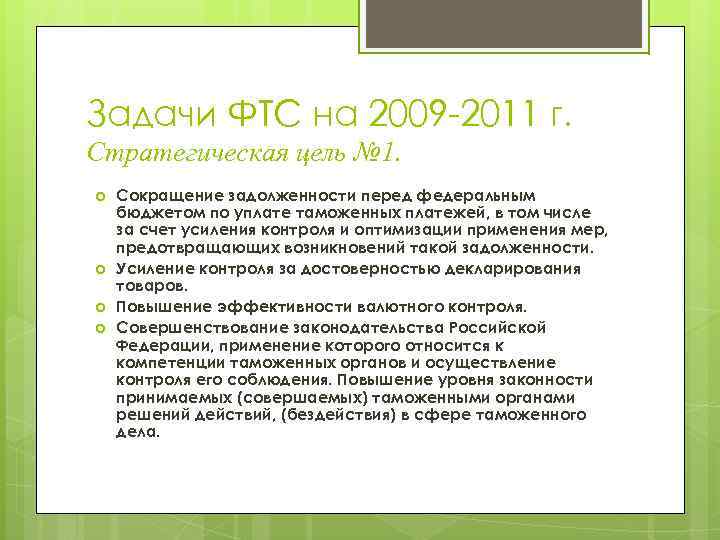 Задачи ФТС на 2009-2011 г.
Стратегическая цель №1.

Сокращение задолженности перед федеральным бюджетом по уплате таможенных платежей, в том числе за счет усиления контроля и оптимизации применения мер, предотвращающих возникновений такой задолженности.

Усиление контроля за достоверностью декларирования товаров.

Повышение эффективности валютного контроля.

Совершенствование законодательства Российской Федерации, применение которого относится к компетенции таможенных органов и осуществление контроля его соблюдения. Повышение уровня законности принимаемых (совершаемых) таможенными органами решений действий, (бездействия) в сфере таможенного дела.